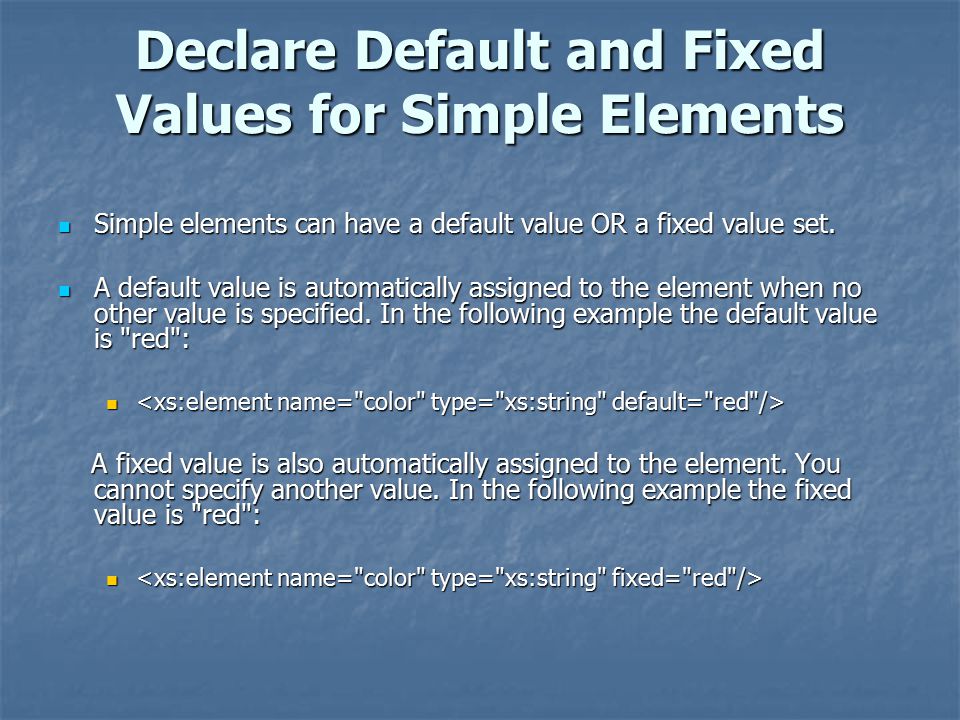 Declare Default and Fixed Values for Simple Elements

Simple elements can have a default value OR a fixed value set.

A default value is automatically assigned to the element when no other value is specified. In the following example the default value is "red":

<xs:element name="color" type="xs:string" default="red"/>

A fixed value is also automatically assigned to the element. You cannot specify another value. In the following example the fixed value is "red":

<xs:element name="color" type="xs:string" fixed="red"/>